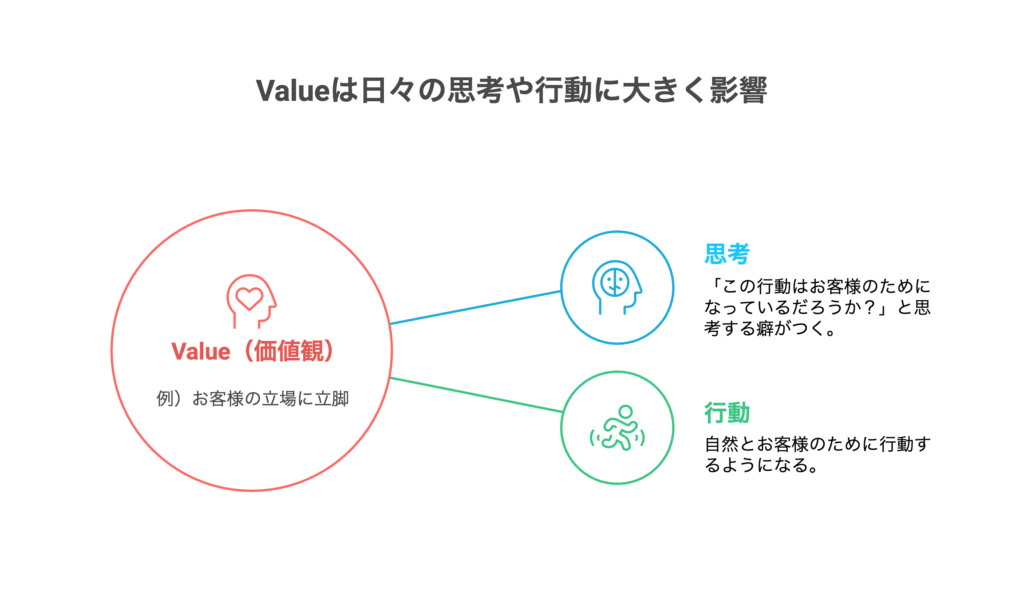 Valueは日々の思考や行動に大きく影響

Value（価値観）

例）お客様の立場に立脚

思考

「この行動はお客様のためになっているだろうか？」と思考する癖がつく。

行動

自然とお客様のために行動するようになる。